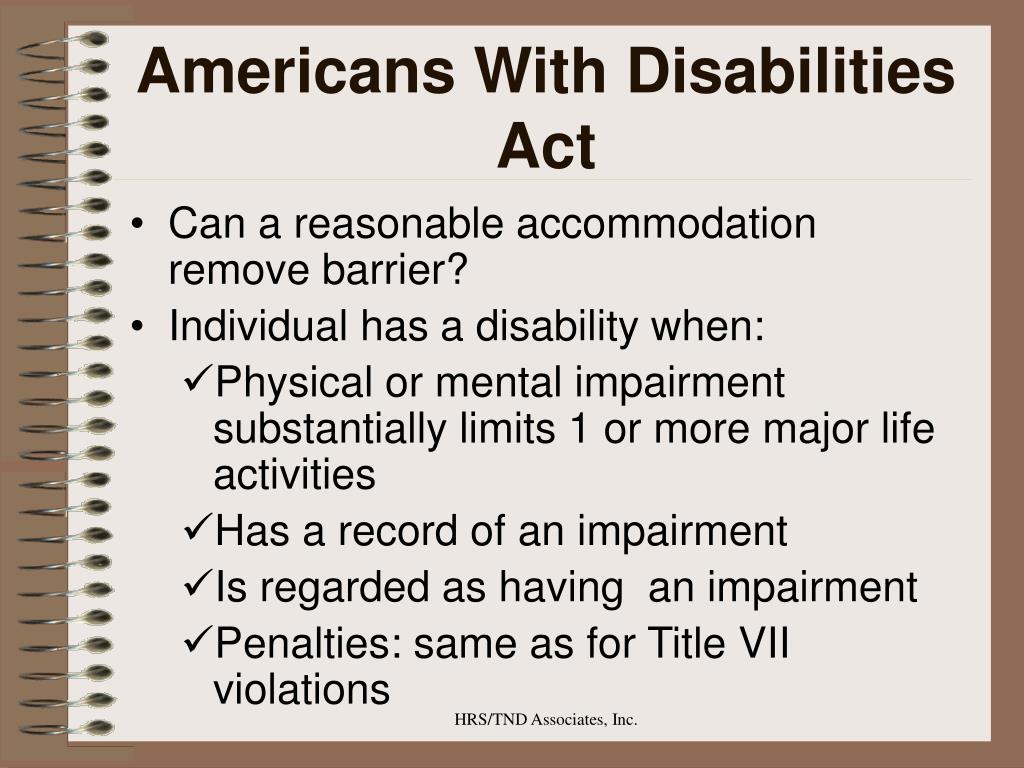 Americans With Disabilities Act

• Can a reasonable accommodation remove barrier?
• Individual has a disability when:
✓Physical or mental impairment substantially limits 1 or more major life activities
✓Has a record of an impairment
✓Is regarded as having an impairment
✓Penalties: same as for Title VII violations

HRS/TND Associates, Inc.